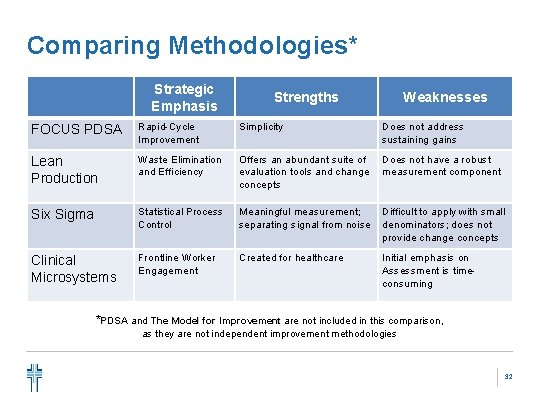 Comparing Methodologies*

| | Strategic Emphasis | Strengths | Weaknesses |
|---|---|---|---|
| FOCUS PDSA | Rapid-Cycle Improvement | Simplicity | Does not address sustaining gains |
| Lean Production | Waste Elimination and Efficiency | Offers an abundant suite of evaluation tools and change concepts | Does not have a robust measurement component |
| Six Sigma | Statistical Process Control | Meaningful measurement; separating signal from noise | Difficult to apply with small denominators; does not provide change concepts |
| Clinical Microsystems | Frontline Worker Engagement | Created for healthcare | Initial emphasis on Assessment is time-consuming |

*PDSA and The Model for Improvement are not included in this comparison, as they are not independent improvement methodologies

32